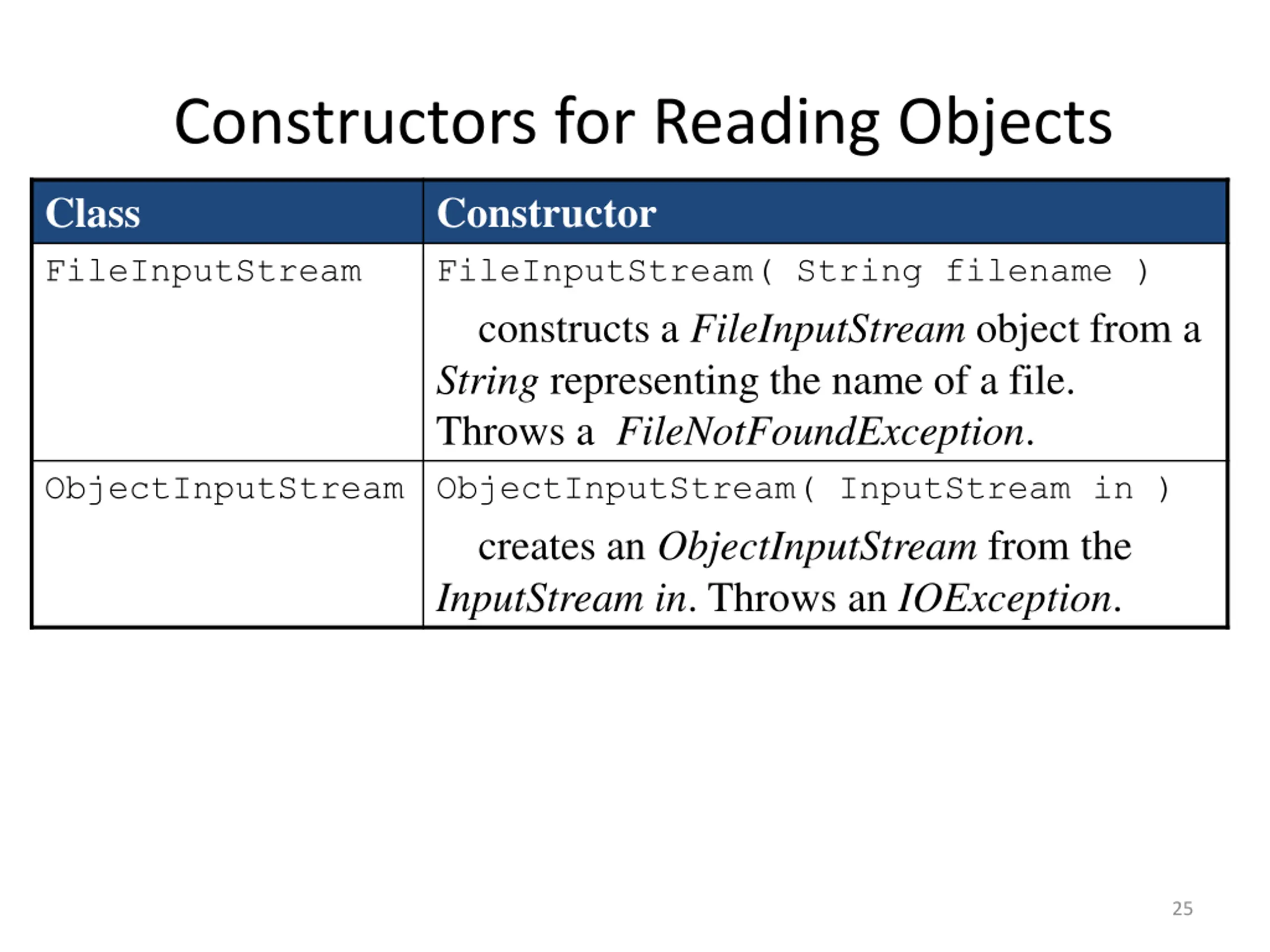 Constructors for Reading Objects

| Class | Constructor |
|---|---|
| FileInputStream | FileInputStream( String filename ) constructs a FileInputStream object from a String representing the name of a file. Throws a FileNotFoundException. |
| ObjectInputStream | ObjectInputStream( InputStream in ) creates an ObjectInputStream from the InputStream in. Throws an IOException. |

25